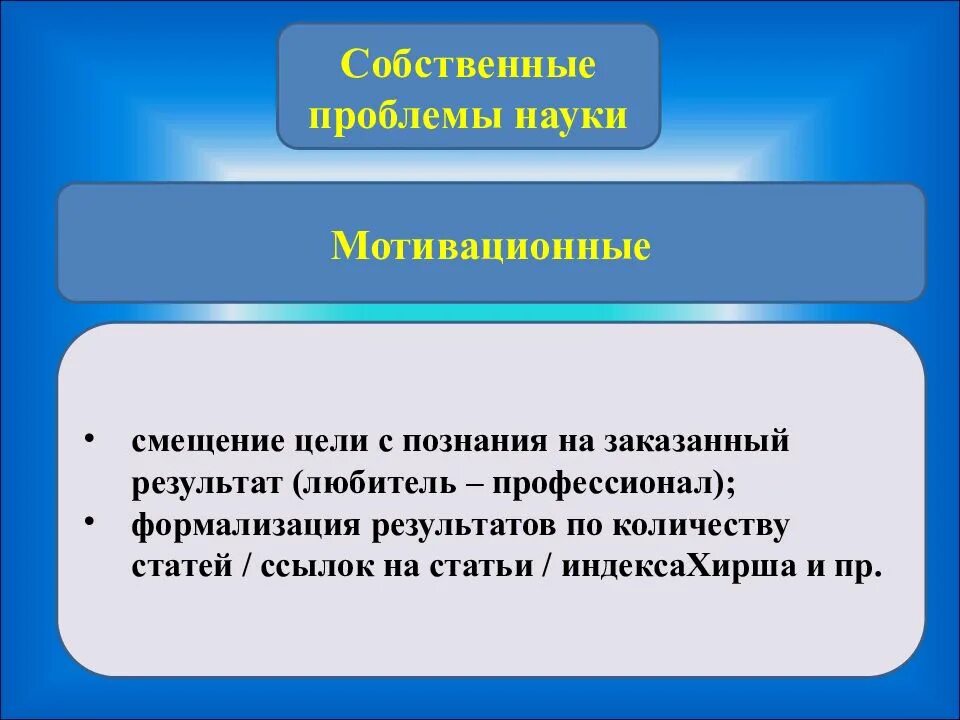 Собственные проблемы науки

Мотивационные

• смещение цели с познания на заказанный результат (любитель – профессионал);
• формализация результатов по количеству статей / ссылок на статьи / индексаХирша и пр.